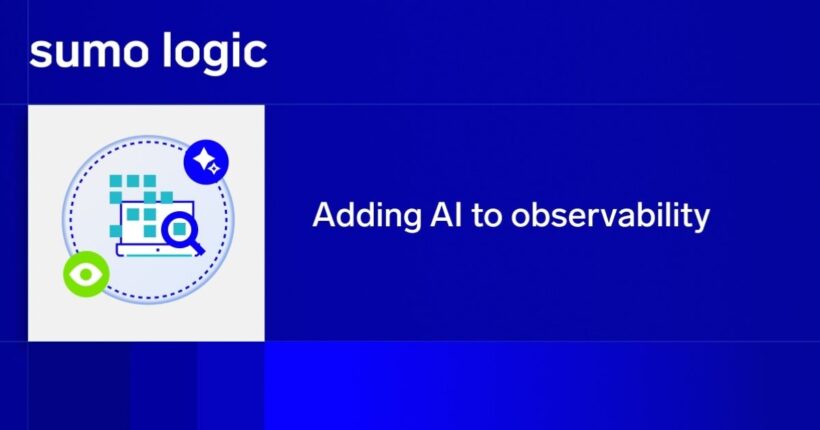 sumo logic

Adding AI to observability